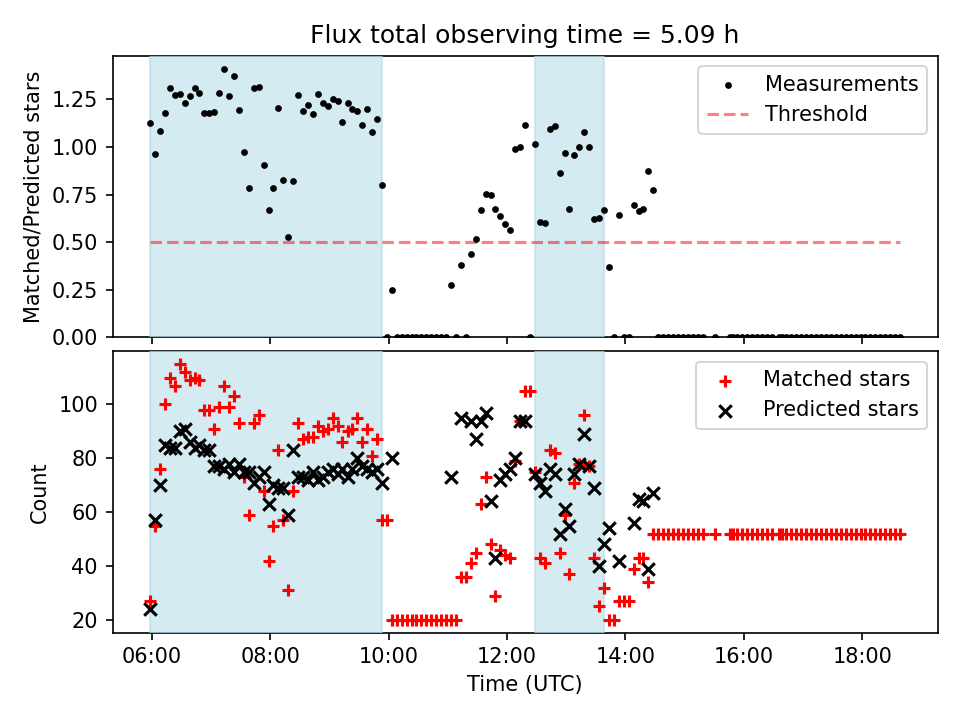 Flux total observing time = 5.09 h

Matched/Predicted stars

1.25
1.00
0.75
0.50
0.25
0.00

Measurements
Threshold

Count

100
80
60
40
20

Matched stars
Predicted stars

06:00
08:00
10:00
12:00
14:00
16:00
18:00

Time (UTC)